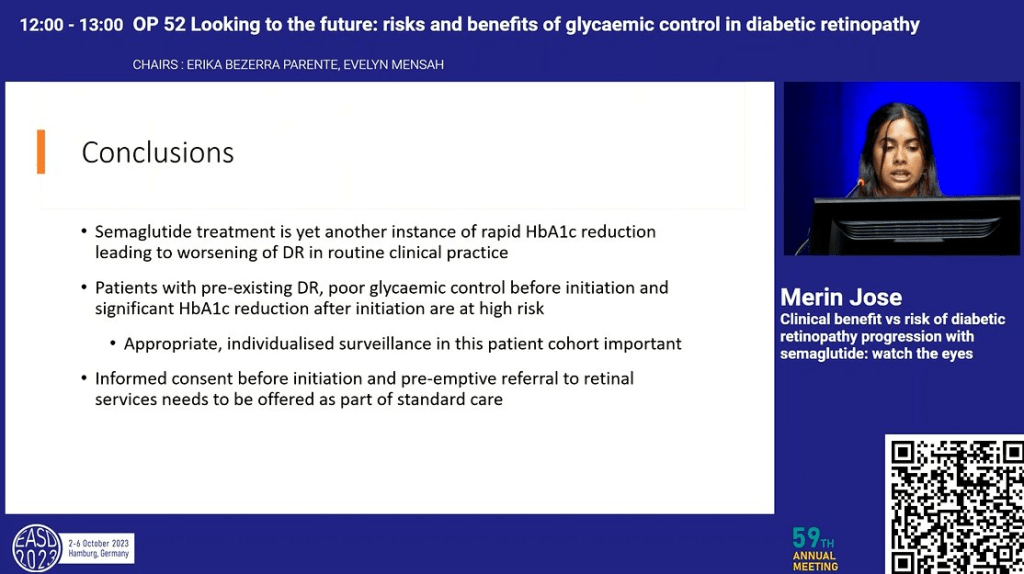 12:00 - 13:00 OP 52 Looking to the future: risks and benefits of glycaemic control in diabetic retinopathy

CHAIRS : ERIKA BEZERRA PARENTE, EVELYN MENSAH

Conclusions

• Semaglutide treatment is yet another instance of rapid HbA1c reduction leading to worsening of DR in routine clinical practice

• Patients with pre-existing DR, poor glycaemic control before initiation and significant HbA1c reduction after initiation are at high risk

• Appropriate, individualised surveillance in this patient cohort important

• Informed consent before initiation and pre-emptive referral to retinal services needs to be offered as part of standard care

Merin Jose

Clinical benefit vs risk of diabetic retinopathy progression with semaglutide: watch the eyes

EASD 2023

2-6 October 2023 Hamburg, Germany

59TH ANNUAL MEETING